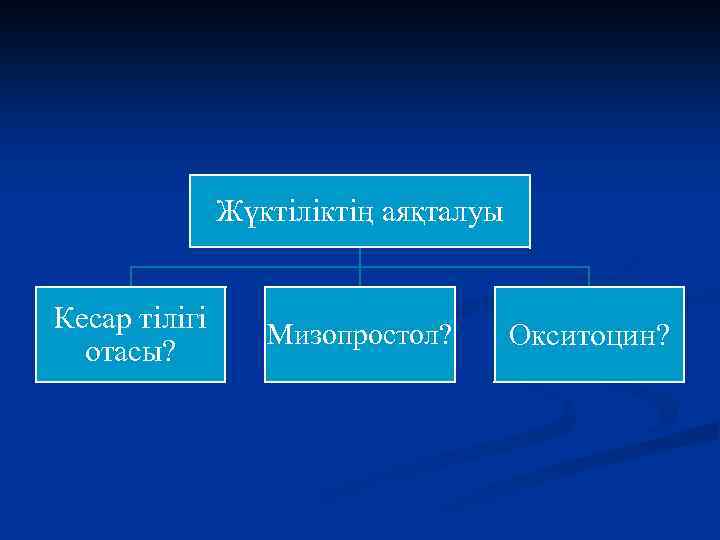 Жүктіліктің аяқталуы

Кесар тілігі отасы?

Мизопростол?

Окситоцин?